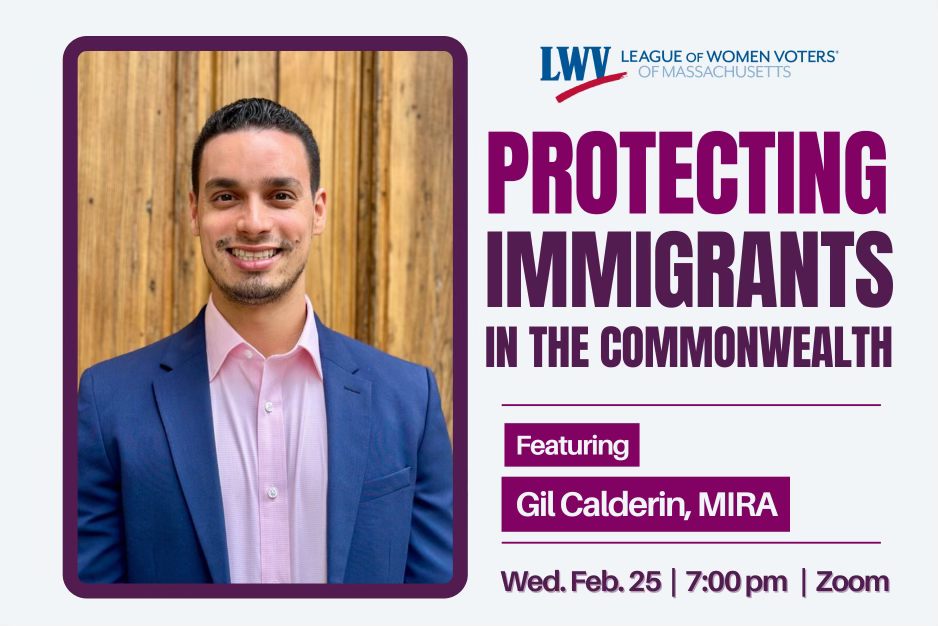 LWV LEAGUE OF WOMEN VOTERS®
OF MASSACHUSETTS

PROTECTING IMMIGRANTS IN THE COMMONWEALTH

Featuring

Gil Calderin, MIRA

Wed. Feb. 25 | 7:00 pm | Zoom